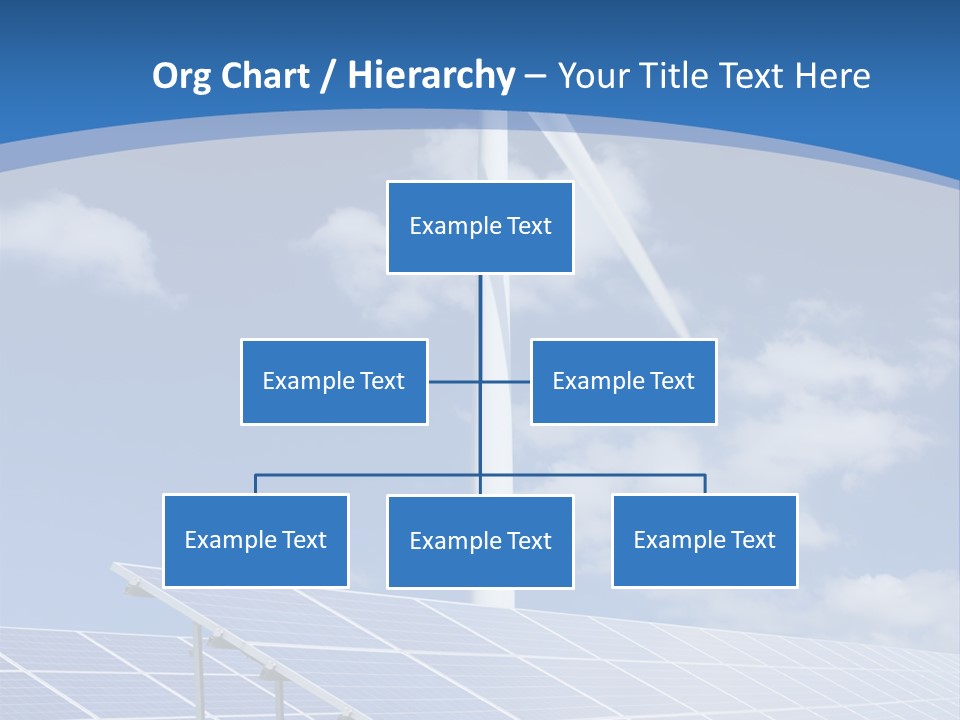 Org Chart / Hierarchy – Your Title Text Here

Example Text

Example Text

Example Text

Example Text

Example Text

Example Text